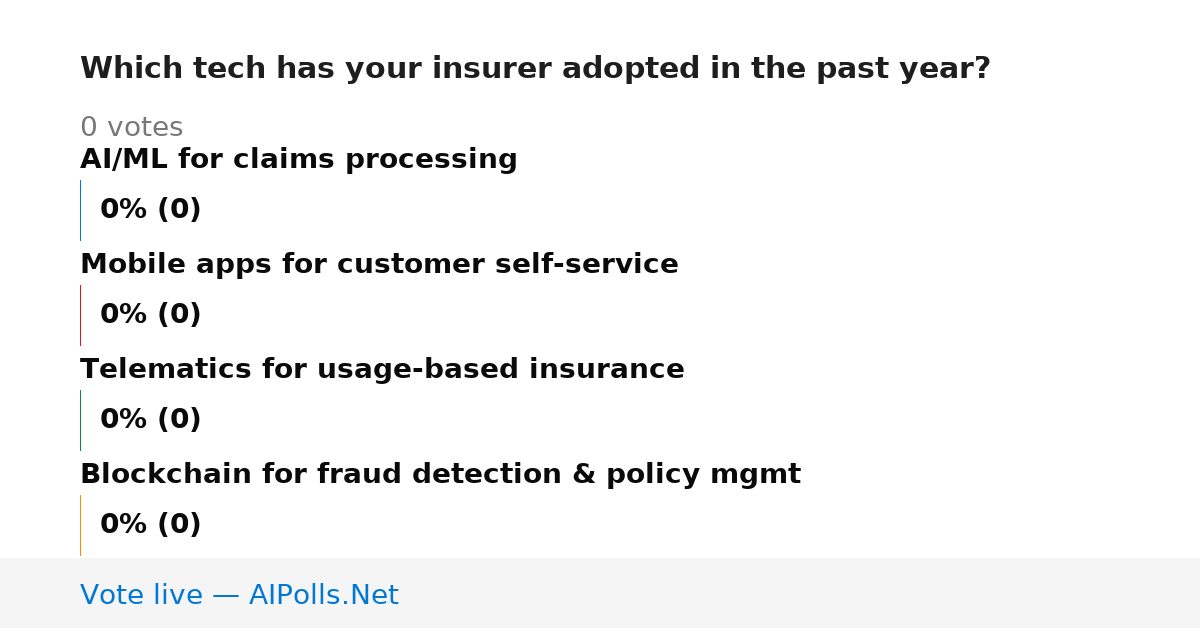 Which tech has your insurer adopted in the past year?

0 votes

AI/ML for claims processing

0% (0)

Mobile apps for customer self-service

0% (0)

Telematics for usage-based insurance

0% (0)

Blockchain for fraud detection & policy mgmt

0% (0)

Vote live — AIPolls.Net